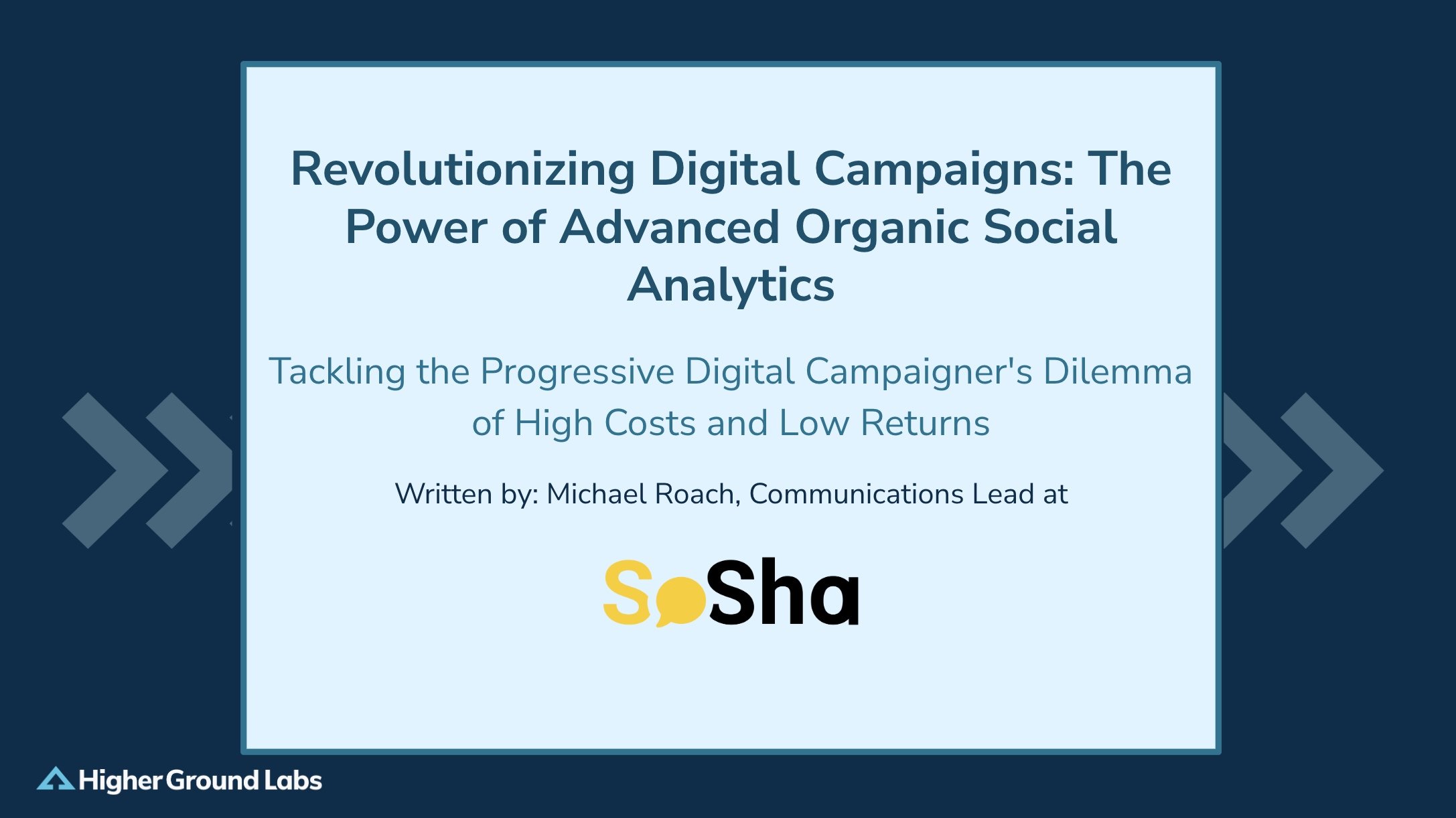 Revolutionizing Digital Campaigns: The Power of Advanced Organic Social Analytics

Tackling the Progressive Digital Campaigner's Dilemma of High Costs and Low Returns

Written by: Michael Roach, Communications Lead at

SoSha

Higher Ground Labs